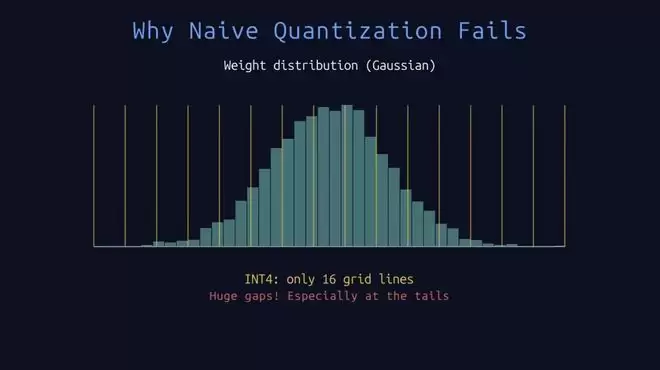 Why Naive Quantization Fails

Weight distribution (Gaussian)

INT4: only 16 grid lines
Huge gaps! Especially at the tails